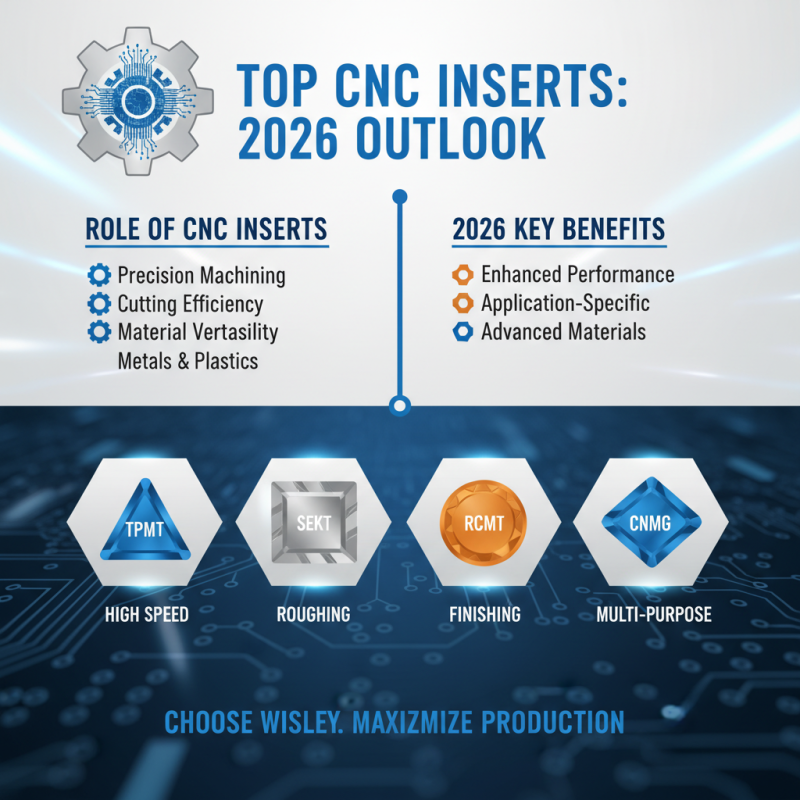 TOP CNC INSERTS: 2026 OUTLOOK

ROLE OF CNC INSERTS

Precision Machining
Cutting Efficiency
Material Vertasility
Metals & Plastics

2026 KEY BENEFITS

Enhanced Performance
Application-Specific
Advanced Materials

TPMT
HIGH SPEED

SEKT
ROUGHING

RCMT
FINISHING

CNMG
MULTI-PURPOSE

CHOOSE WISLEY. MAXIZMIZE PRODUCTION